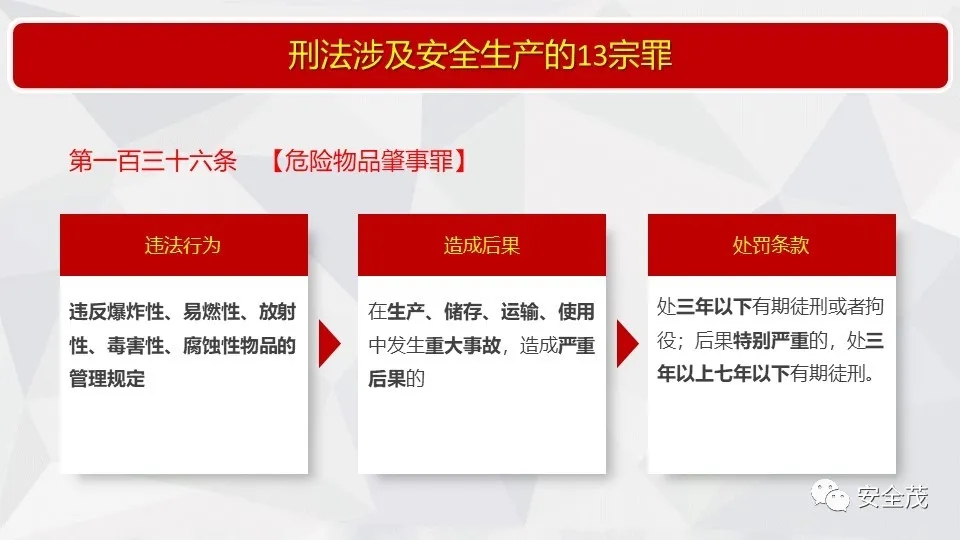 刑法涉及安全生产的13宗罪

第一百三十六条 【危险物品肇事罪】

违法行为

违反爆炸性、易燃性、放射性、毒害性、腐蚀性物品的管理规定

造成后果

在生产、储存、运输、使用中发生重大事故，造成严重后果的

处罚条款

处三年以下有期徒刑或者拘役；后果特别严重的，处三年以上七年以下有期徒刑。

安全茂